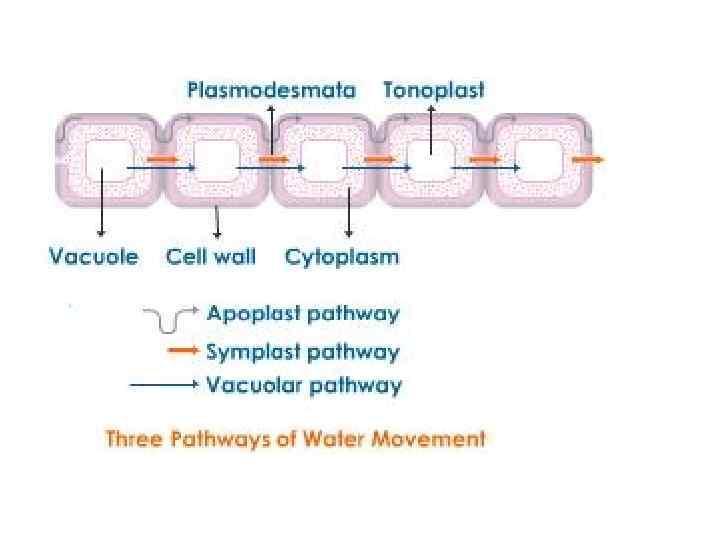 Plasmodesmata Tonoplast

Vacuole Cell wall Cytoplasm

Apoplast pathway
Symplast pathway
Vacuolar pathway

Three Pathways of Water Movement